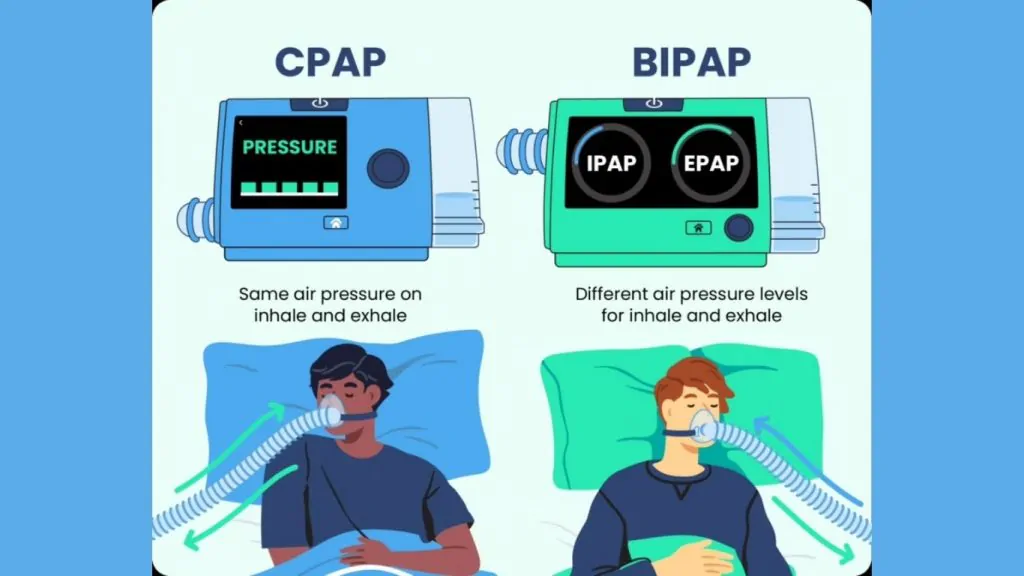 CPAP

PRESSURE

Same air pressure on inhale and exhale

BIPAP

IPAP

EPAP

Different air pressure levels for inhale and exhale